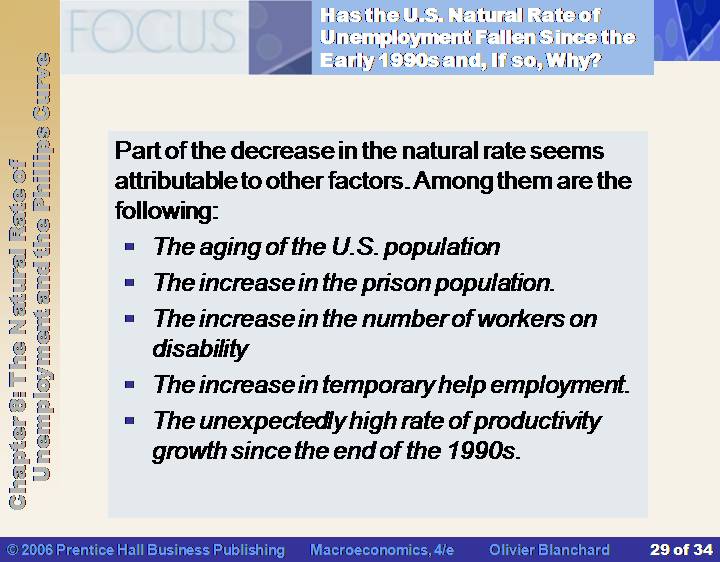 FOCUS

Has the U.S. Natural Rate of Unemployment Fallen Since the Early 1990s and, If so, Why?

Chapter 8: The Natural Rate of Unemployment and the Phillips Curve

Part of the decrease in the natural rate seems attributable to other factors. Among them are the following:

- The aging of the U.S. population
- The increase in the prison population.
- The increase in the number of workers on disability
- The increase in temporary help employment.
- The unexpectedly high rate of productivity growth since the end of the 1990s.

© 2006 Prentice Hall Business Publishing Macroeconomics, 4/e Olivier Blanchard 29 of 34